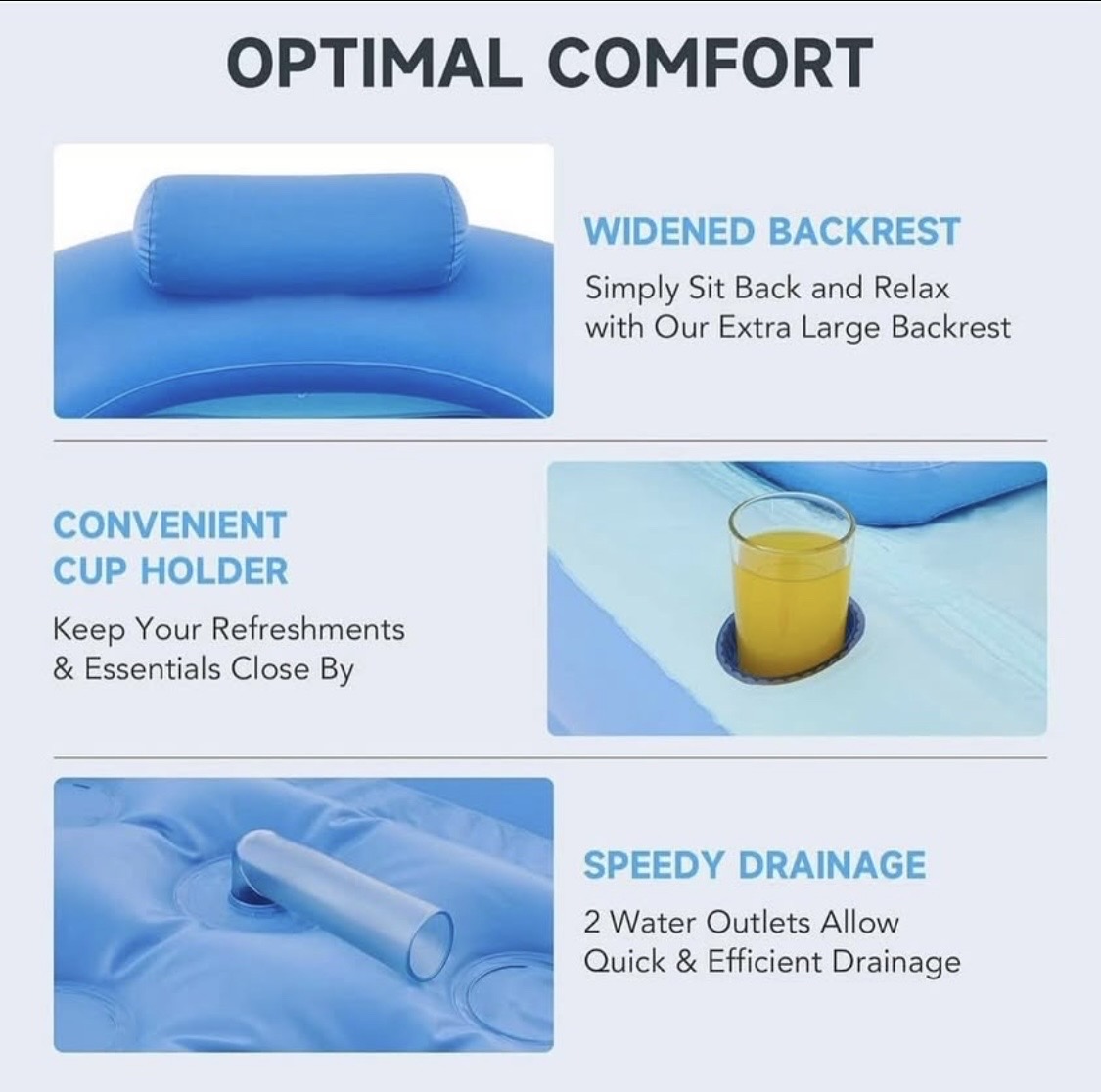 OPTIMAL COMFORT

WIDENED BACKREST

Simply Sit Back and Relax with Our Extra Large Backrest

CONVENIENT CUP HOLDER

Keep Your Refreshments & Essentials Close By

SPEEDY DRAINAGE

2 Water Outlets Allow Quick & Efficient Drainage